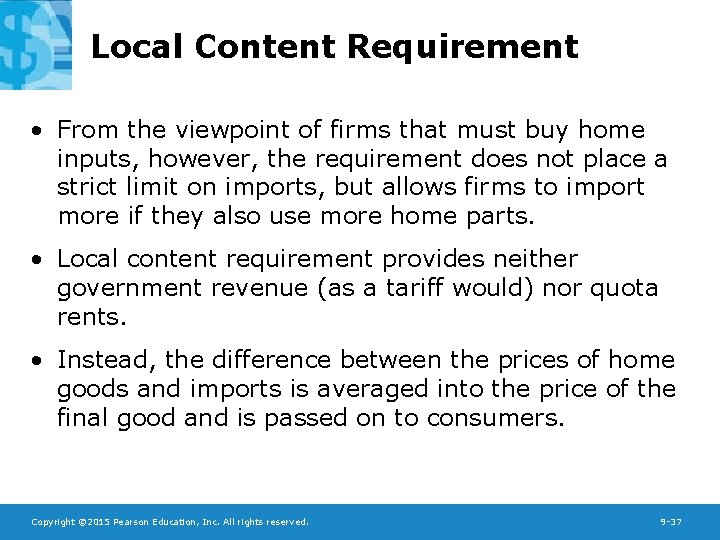 Local Content Requirement

• From the viewpoint of firms that must buy home inputs, however, the requirement does not place a strict limit on imports, but allows firms to import more if they also use more home parts.

• Local content requirement provides neither government revenue (as a tariff would) nor quota rents.

• Instead, the difference between the prices of home goods and imports is averaged into the price of the final good and is passed on to consumers.

Copyright ©2015 Pearson Education, Inc. All rights reserved.

9-37